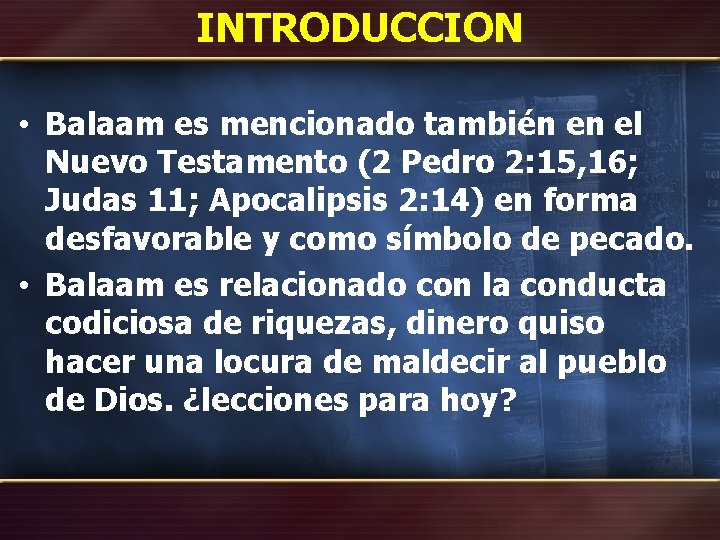 INTRODUCCION

• Balaam es mencionado también en el Nuevo Testamento (2 Pedro 2:15,16; Judas 11; Apocalipsis 2:14) en forma desfavorable y como símbolo de pecado.

• Balaam es relacionado con la conducta codiciosa de riquezas, dinero quiso hacer una locura de maldecir al pueblo de Dios. ¿lecciones para hoy?